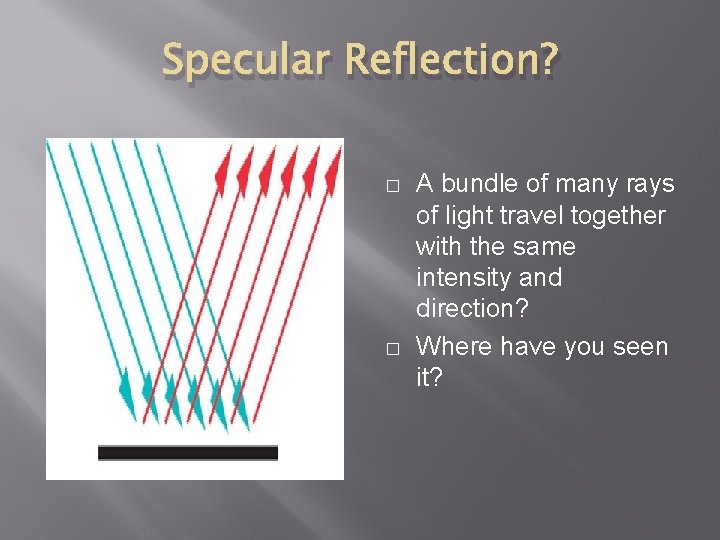 Specular Reflection?

□ A bundle of many rays of light travel together with the same intensity and direction?

□ Where have you seen it?